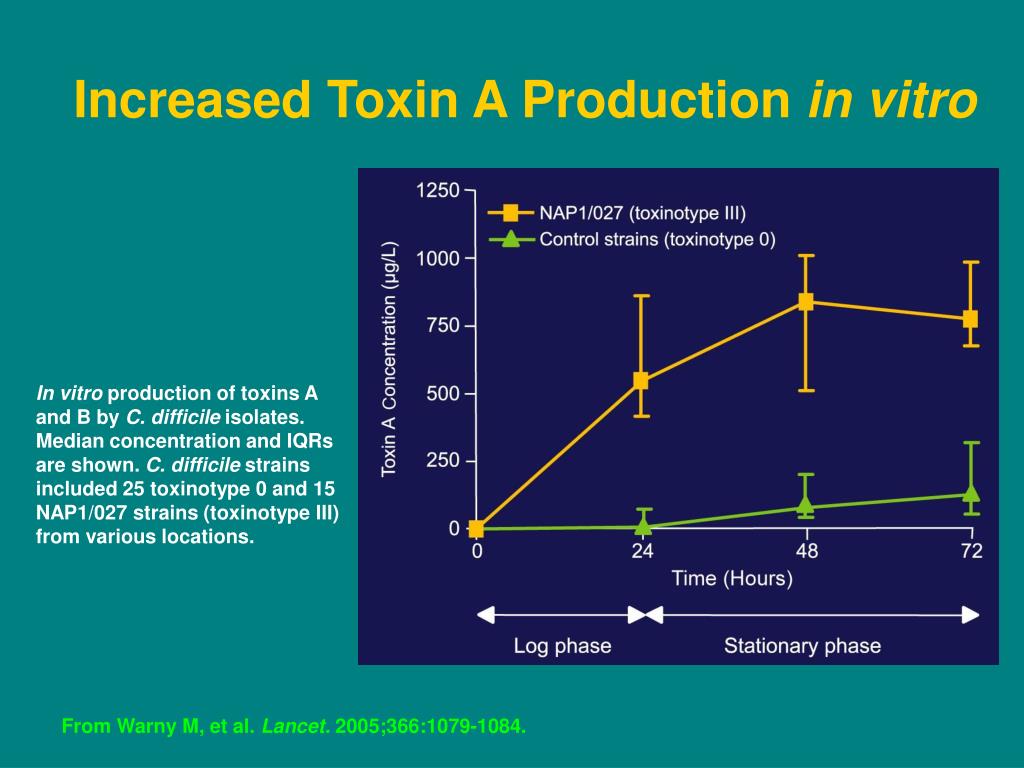 Increased Toxin A Production in vitro

In vitro production of toxins A and B by C. difficile isolates. Median concentration and IQRs are shown. C. difficile strains included 25 toxinotype 0 and 15 NAP1/027 strains (toxinotype III) from various locations.

NAP1/027 (toxinotype III)
Control strains (toxinotype 0)

Toxin A Concentration (µg/L)

1250
1000
750
500
250
0

0
24
48
72

Time (Hours)

Log phase
Stationary phase

From Warny M, et al. Lancet. 2005;366:1079-1084.